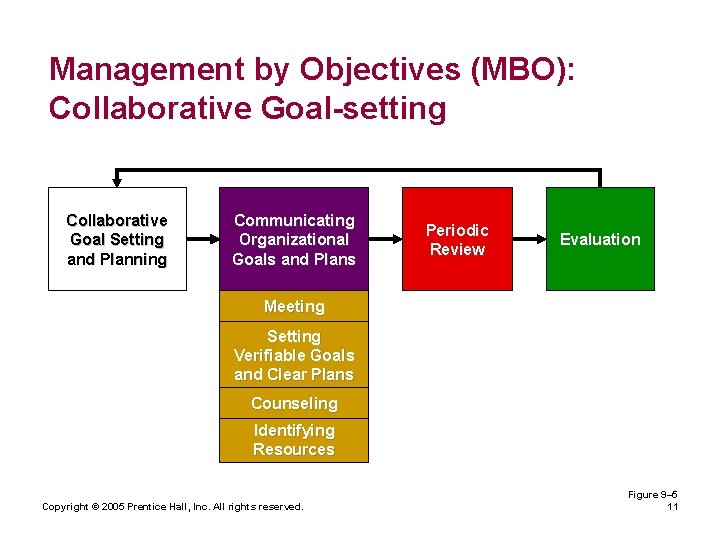 Management by Objectives (MBO): Collaborative Goal-setting

Collaborative Goal Setting and Planning

Communicating Organizational Goals and Plans

Periodic Review

Evaluation

Meeting

Setting Verifiable Goals and Clear Plans

Counseling

Identifying Resources

Copyright © 2005 Prentice Hall, Inc. All rights reserved.

Figure 9–5
11